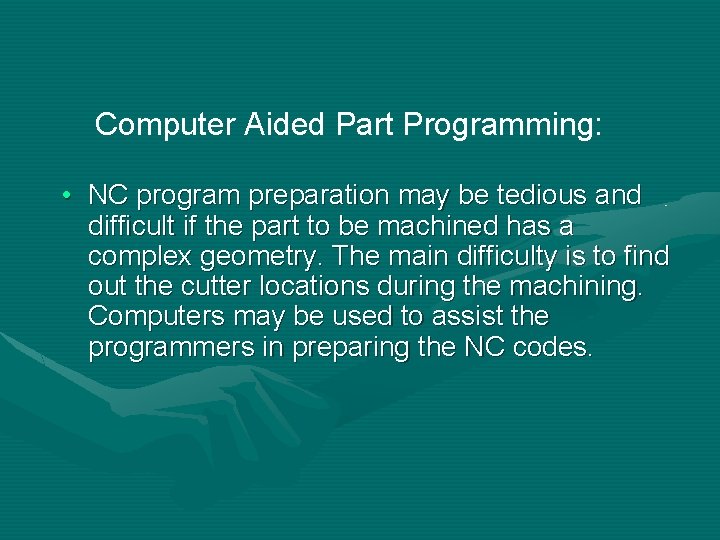 Computer Aided Part Programming:

• NC program preparation may be tedious and difficult if the part to be machined has a complex geometry. The main difficulty is to find out the cutter locations during the machining. Computers may be used to assist the programmers in preparing the NC codes.